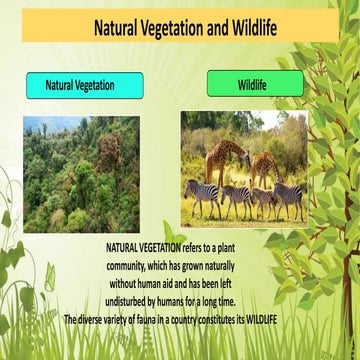 Natural Vegetation and Wildlife

Natural Vegetation

Wildlife

NATURAL VEGETATION refers to a plant community, which has grown naturally without human aid and has been left undisturbed by humans for a long time.
The diverse variety of fauna in a country constitutes its WILDLIFE